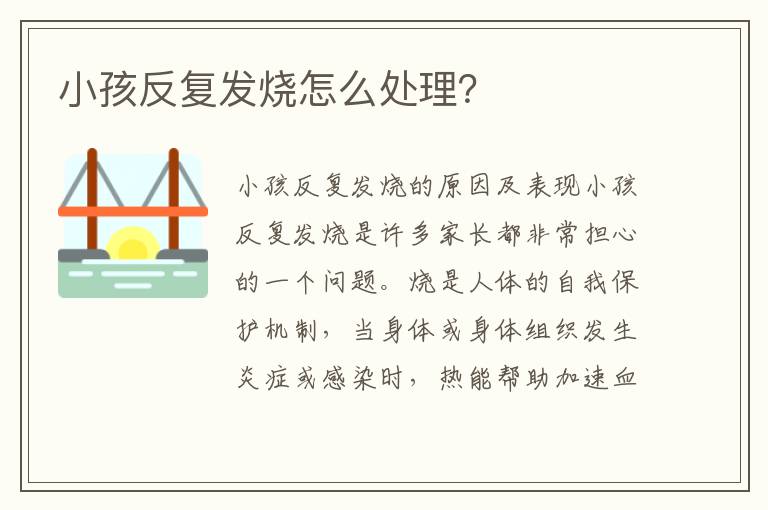 小孩反复发烧怎么处理?

小孩反复发烧的原因及表现小孩反复发烧是许多家长都非常担心的一个问题。烧是人体的自我保护机制，当身体或身体组织发生炎症或感染时，热能帮助加速血